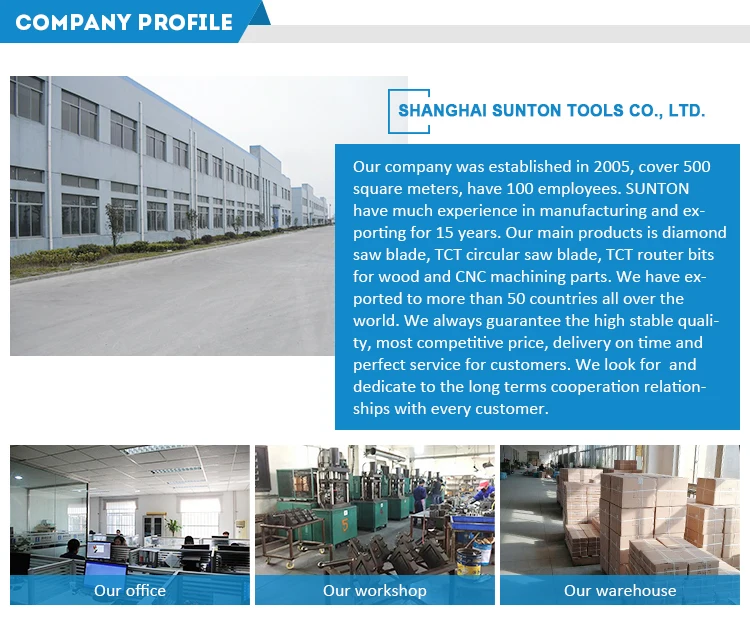 COMPANY PROFILE

SHANGHAI SUNTON TOOLS CO., LTD.

Our company was established in 2005, cover 500 square meters, have 100 employees. SUNTON have much experience in manufacturing and exporting for 15 years. Our main products is diamond saw blade, TCT circular saw blade, TCT router bits for wood and CNC machining parts. We have exported to more than 50 countries all over the world. We always guarantee the high stable quality, most competitive price, delivery on time and perfect service for customers. We look for and dedicate to the long terms cooperation relationships with every customer.

Our office

Our workshop

Our warehouse